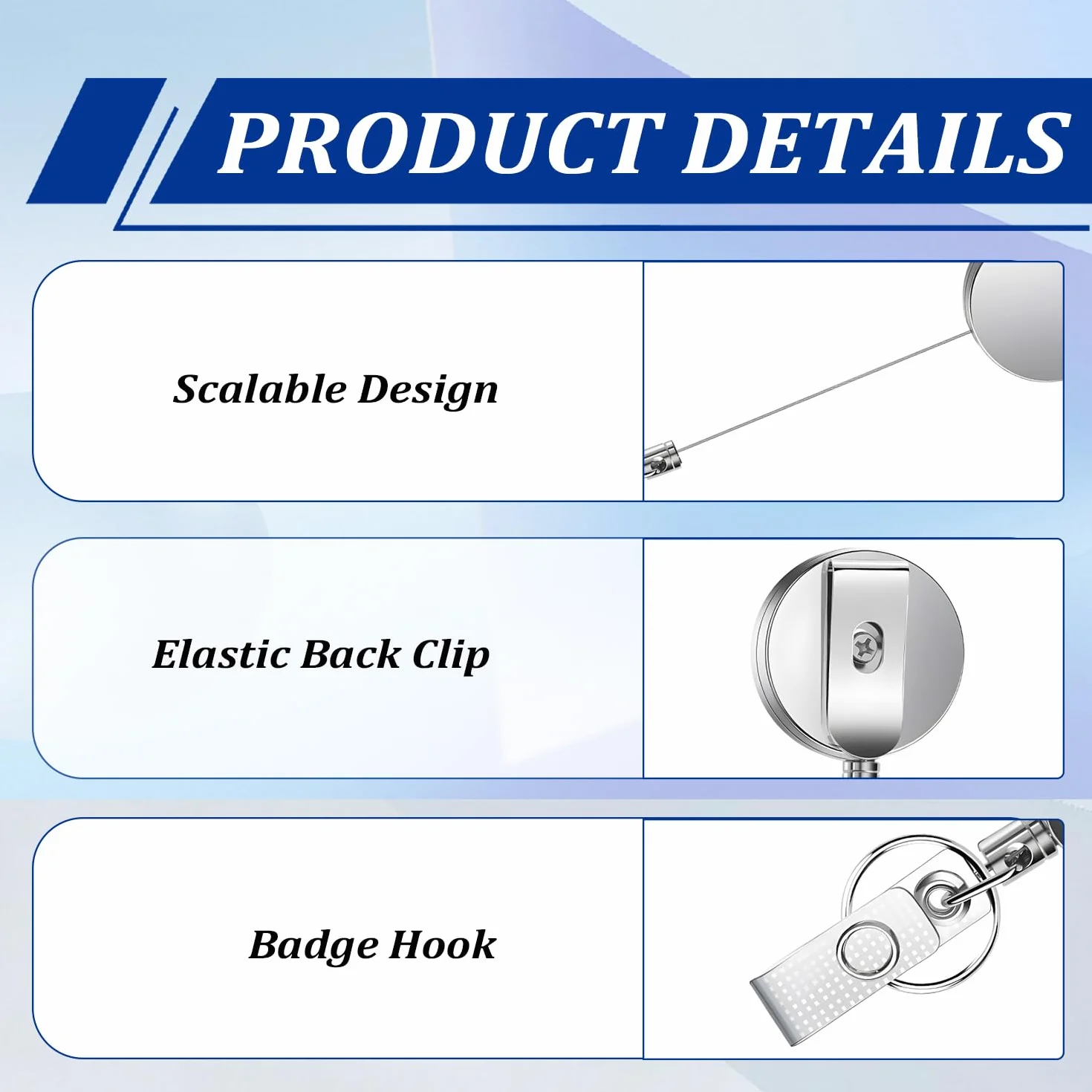 PRODUCT DETAILS

Scalable Design

Elastic Back Clip

Badge Hook